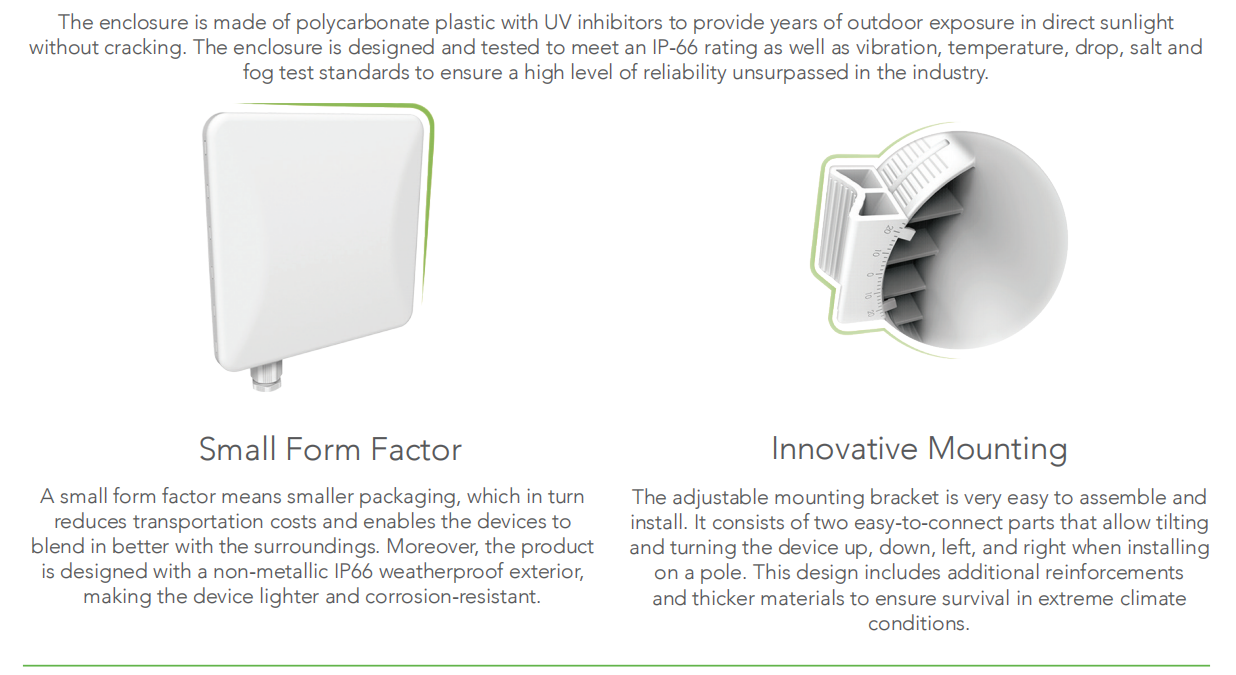 The enclosure is made of polycarbonate plastic with UV inhibitors to provide years of outdoor exposure in direct sunlight without cracking. The enclosure is designed and tested to meet an IP-66 rating as well as vibration, temperature, drop, salt and fog test standards to ensure a high level of reliability unsurpassed in the industry.

20
10
0
10
20

Small Form Factor

A small form factor means smaller packaging, which in turn reduces transportation costs and enables the devices to blend in better with the surroundings. Moreover, the product is designed with a non-metallic IP66 weatherproof exterior, making the device lighter and corrosion-resistant.

Innovative Mounting

The adjustable mounting bracket is very easy to assemble and install. It consists of two easy-to-connect parts that allow tilting and turning the device up, down, left, and right when installing on a pole. This design includes additional reinforcements and thicker materials to ensure survival in extreme climate conditions.